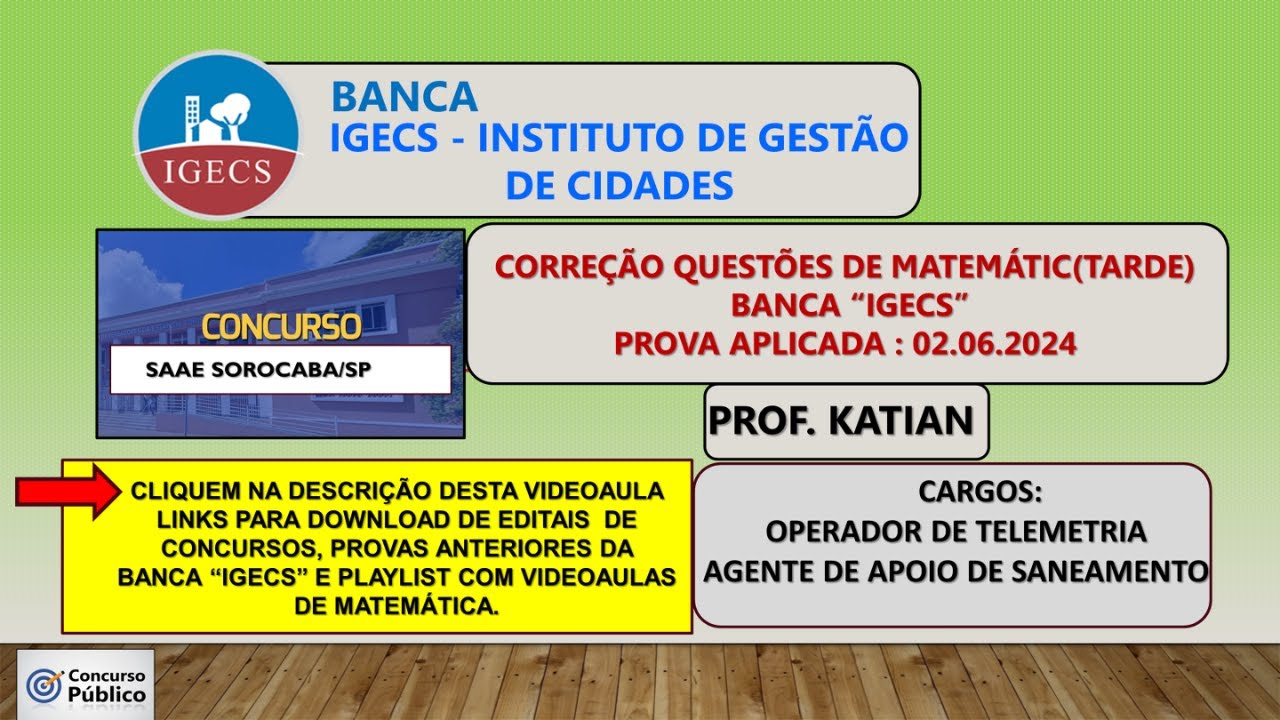 IGECS

BANCA
IGECS - INSTITUTO DE GESTÃO DE CIDADES

CONCURSO
SAAE SOROCABA/SP

CORREÇÃO QUESTÕES DE MATEMÁTIC(TARDE)
BANCA "IGECS"
PROVA APLICADA : 02.06.2024

PROF. KATIAN

CLIQUEM NA DESCRIÇÃO DESTA VIDEOAULA LINKS PARA DOWNLOAD DE EDITAIS DE CONCURSOS, PROVAS ANTERIORES DA BANCA "IGECS" E PLAYLIST COM VIDEOAULAS DE MATEMÁTICA.

CARGOS:
OPERADOR DE TELEMETRIA
AGENTE DE APOIO DE SANEAMENTO

Concurso Público